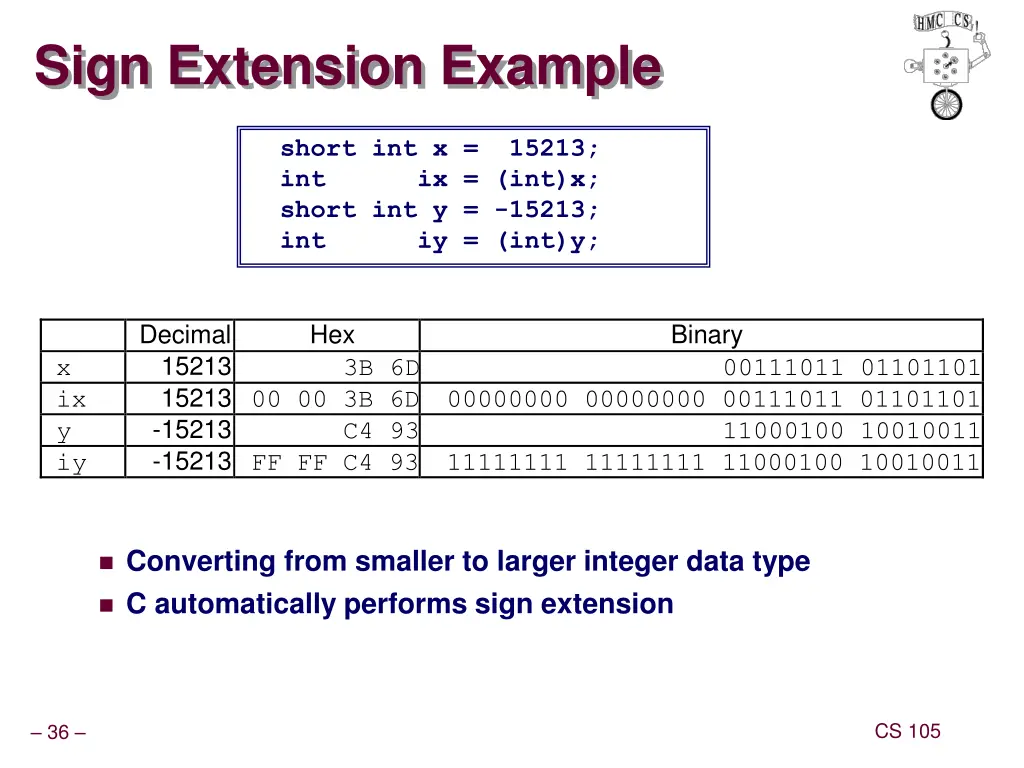 Sign Extension Example

HMC CS

short int x =  15213;
int      ix = (int)x;
short int y = -15213;
int      iy = (int)y;

|  | Decimal | Hex | Binary |
|---|---|---|---|
| x | 15213 | 3B 6D | 00111011 01101101 |
| ix | 15213 | 00 00 3B 6D | 00000000 00000000 00111011 01101101 |
| y | -15213 | C4 93 | 11000100 10010011 |
| iy | -15213 | FF FF C4 93 | 11111111 11111111 11000100 10010011 |

Converting from smaller to larger integer data type

C automatically performs sign extension

– 36 –

CS 105